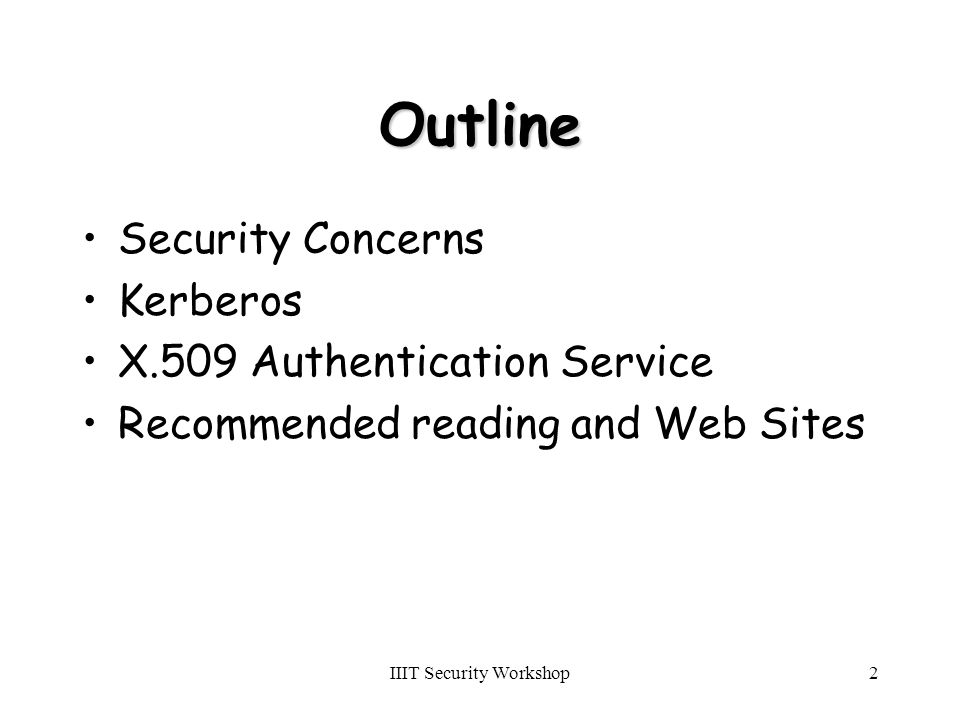 Outline

• Security Concerns
• Kerberos
• X.509 Authentication Service
• Recommended reading and Web Sites

IIIT Security Workshop

2